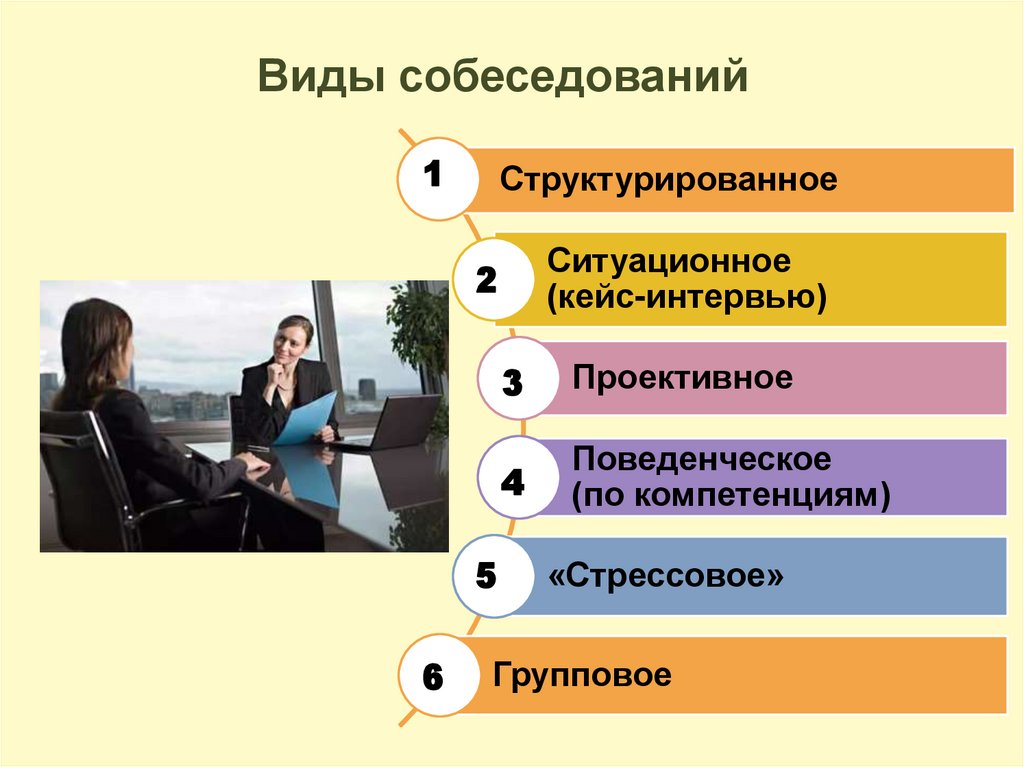 Виды собеседований

1 Структурированное

2 Ситуационное (кейс-интервью)

3 Проективное

4 Поведенческое (по компетенциям)

5 «Стрессовое»

6 Групповое